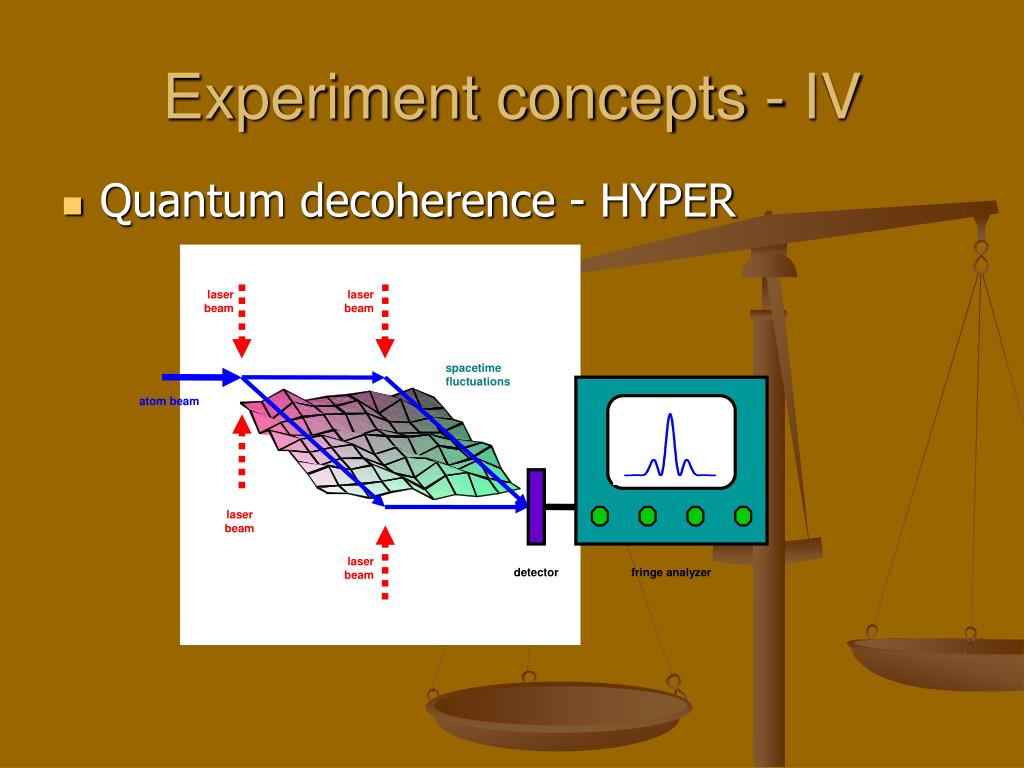 Experiment concepts - IV

Quantum decoherence - HYPER

laser beam

laser beam

spacetime fluctuations

atom beam

laser beam

laser beam

detector

fringe analyzer